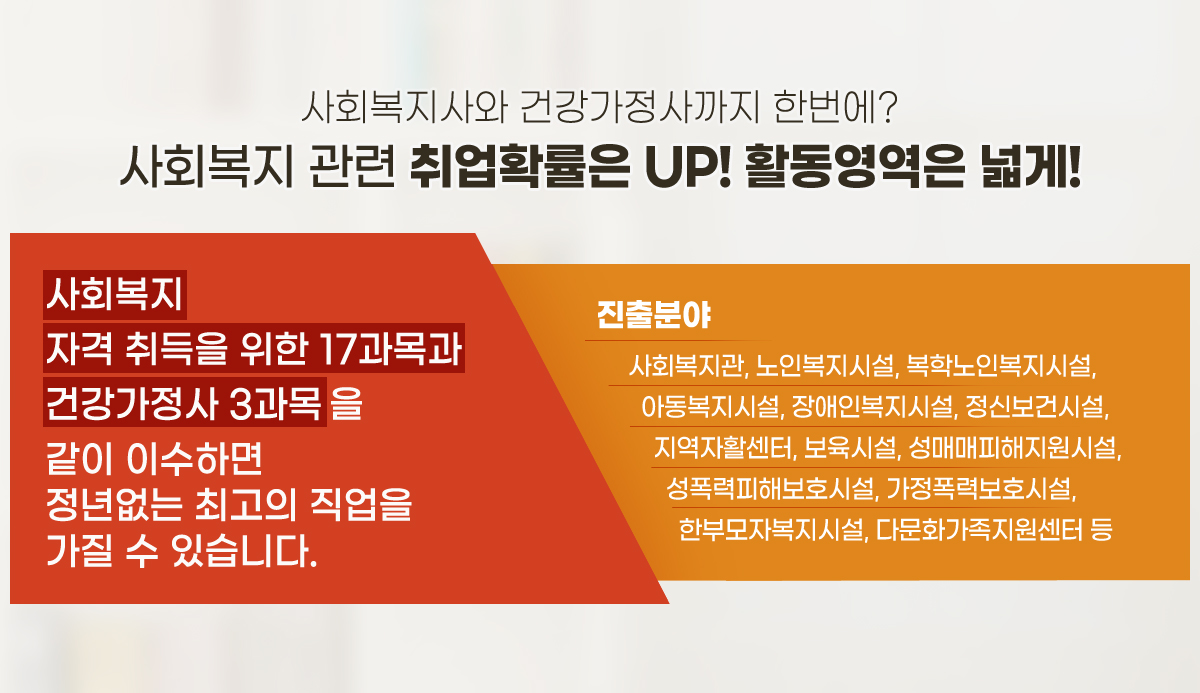 사회복지사와 건강가정사까지 한번에?
사회복지 관련 취업확률은 UP! 활동영역은 넓게!

사회복지
자격 취득을 위한 17과목과
건강가정사 3과목 을
같이 이수하면
정년없는 최고의 직업을
가질 수 있습니다.

진출분야
사회복지관, 노인복지시설, 복학노인복지시설,
아동복지시설, 장애인복지시설, 정신보건시설,
지역자활센터, 보육시설, 성매매피해지원시설,
성폭력피해보호시설, 가정폭력보호시설,
한부모자복지시설, 다문화가족지원센터 등